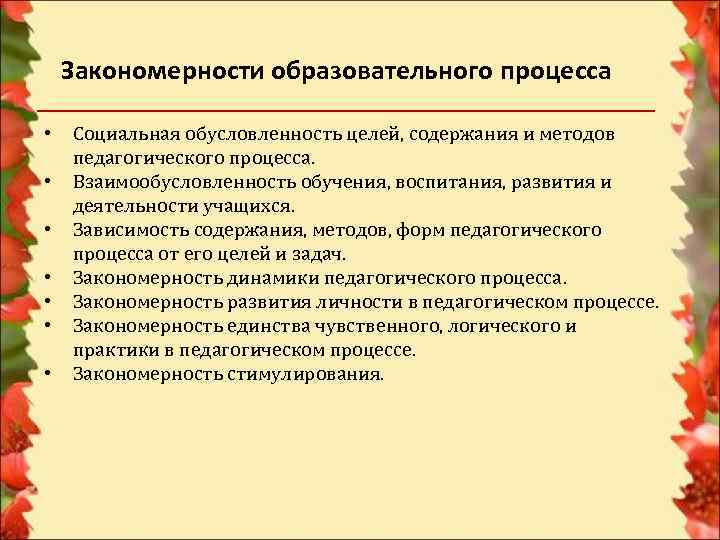 Закономерности образовательного процесса

• Социальная обусловленность целей, содержания и методов педагогического процесса.
• Взаимообусловленность обучения, воспитания, развития и деятельности учащихся.
• Зависимость содержания, методов, форм педагогического процесса от его целей и задач.
• Закономерность динамики педагогического процесса.
• Закономерность развития личности в педагогическом процессе.
• Закономерность единства чувственного, логического и практики в педагогическом процессе.
• Закономерность стимулирования.